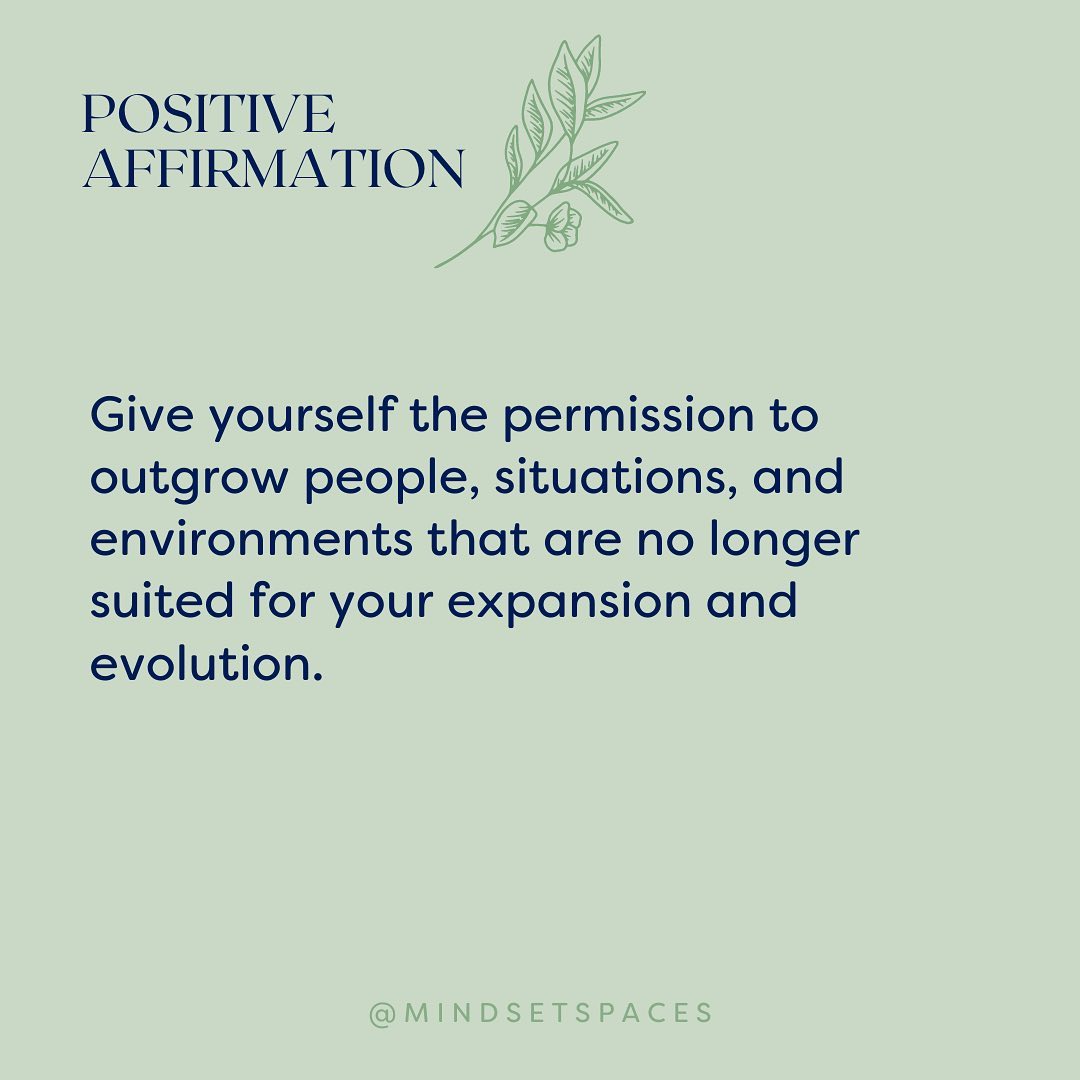 POSITIVE
AFFIRMATION

Give yourself the permission to outgrow people, situations, and environments that are no longer suited for your expansion and evolution.

@MINDSETSPACES